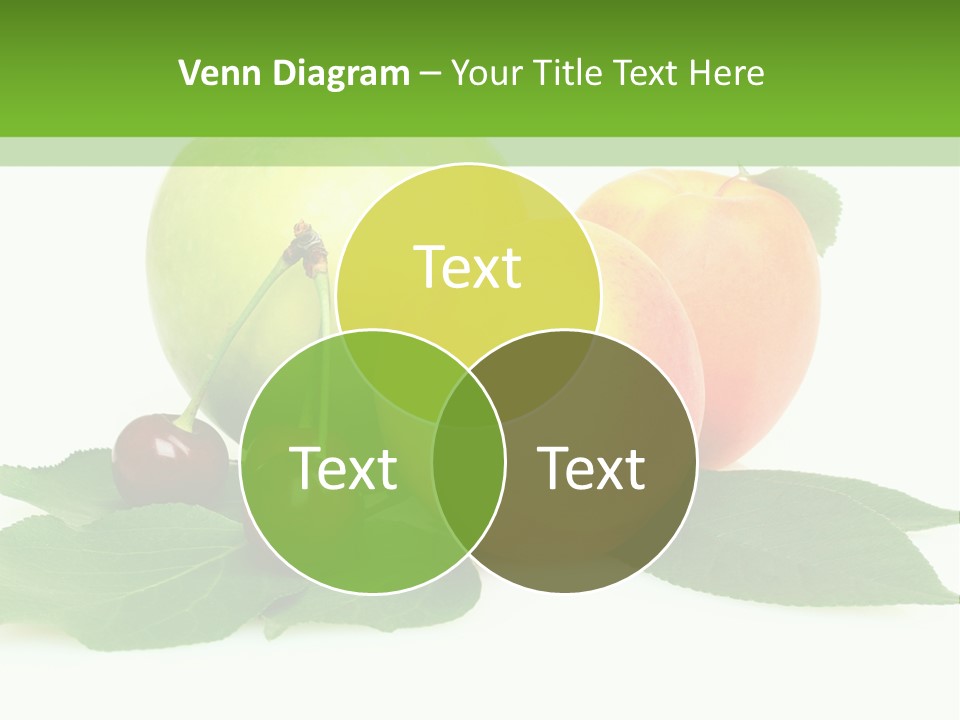 Venn Diagram – Your Title Text Here

Text

Text

Text